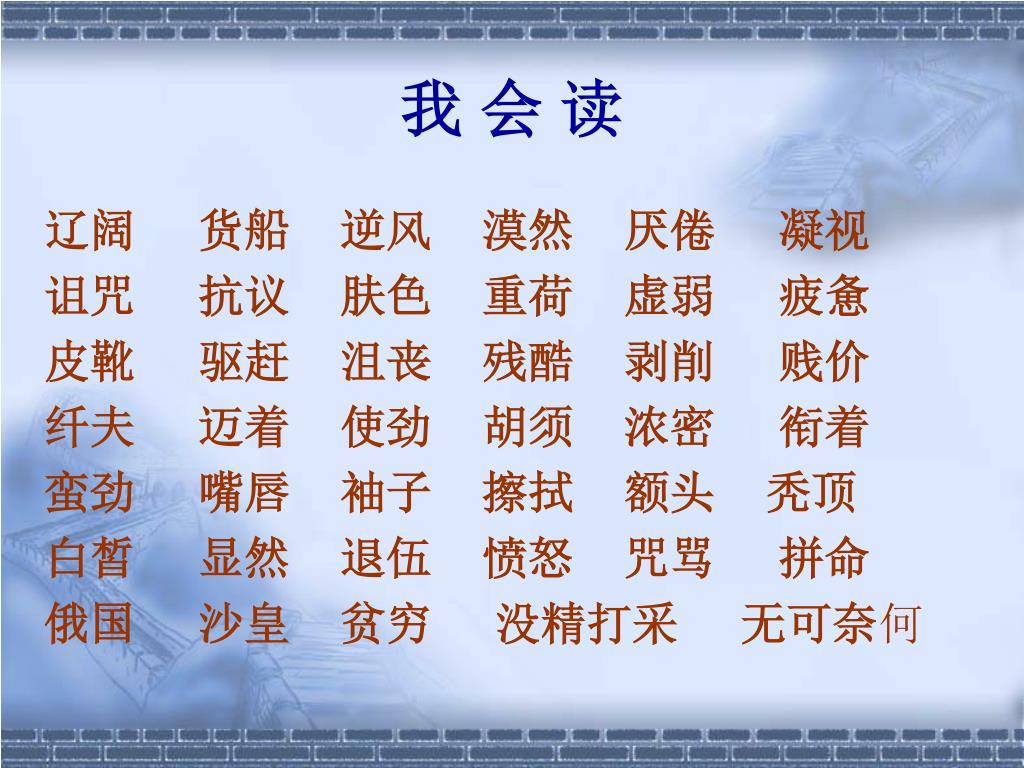 我 会 读

辽阔 货船 逆风 漠然 厌倦 凝视
诅咒 抗议 肤色 重荷 虚弱 疲惫
皮靴 驱赶 沮丧 残酷 剥削 贱价
纤夫 迈着 使劲 胡须 浓密 衔着
蛮劲 嘴唇 袖子 擦拭 额头 秃顶
白皙 显然 退伍 愤怒 咒骂 拼命
俄国 沙皇 贫穷 没精打采 无可奈何